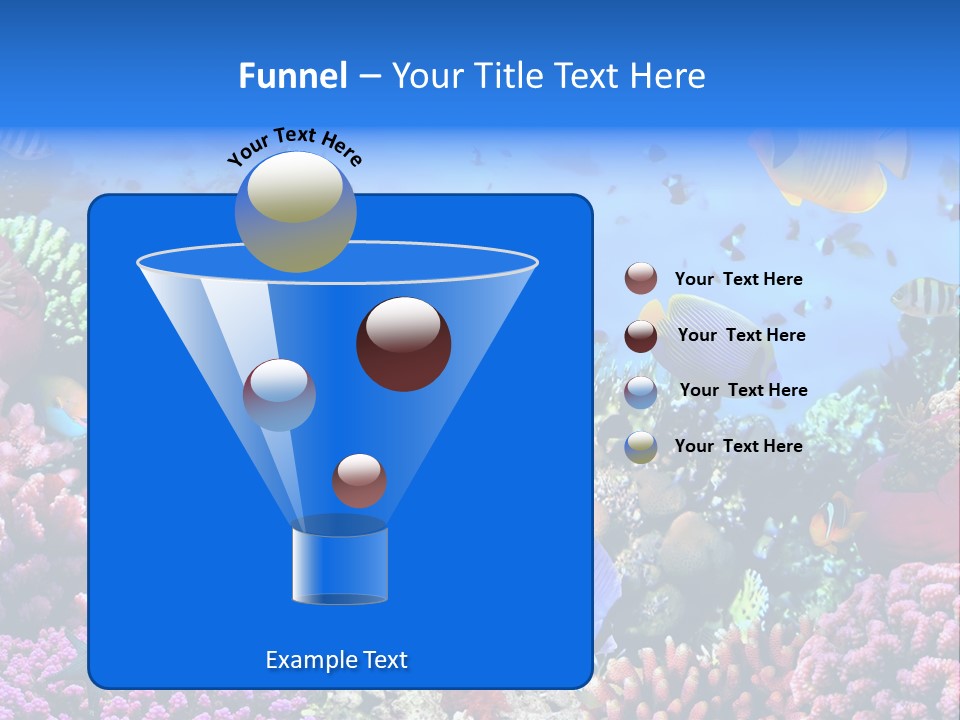 Funnel – Your Title Text Here

Your Text Here

Your Text Here

Your Text Here

Your Text Here

Your Text Here

Example Text